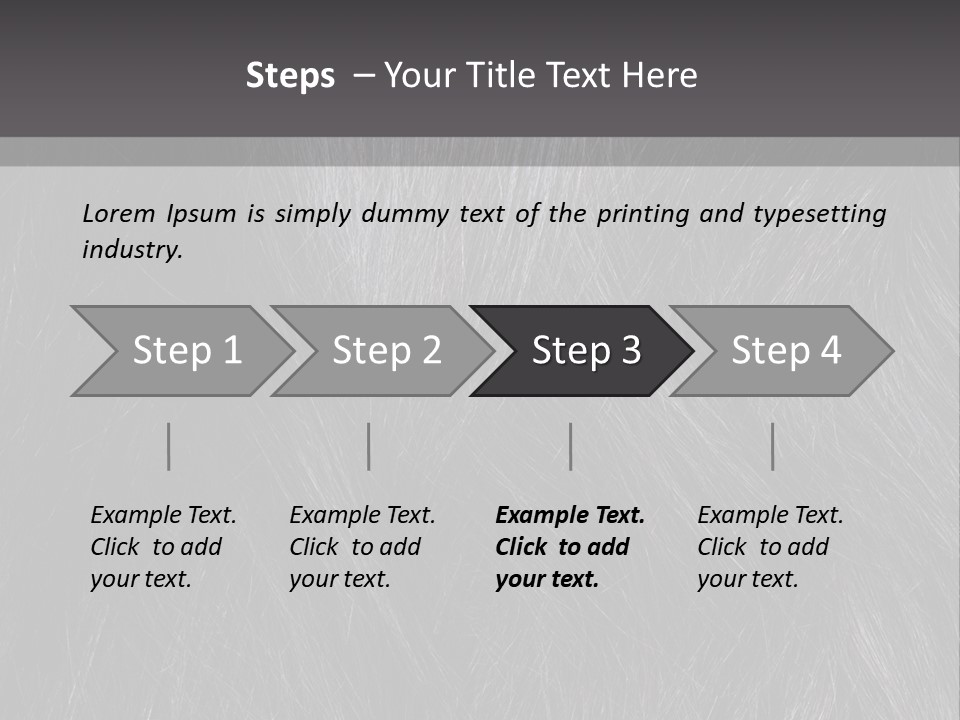 Steps – Your Title Text Here

Lorem Ipsum is simply dummy text of the printing and typesetting industry.

Step 1

Step 2

Step 3

Step 4

Example Text. Click to add your text.

Example Text. Click to add your text.

Example Text. Click to add your text.

Example Text. Click to add your text.